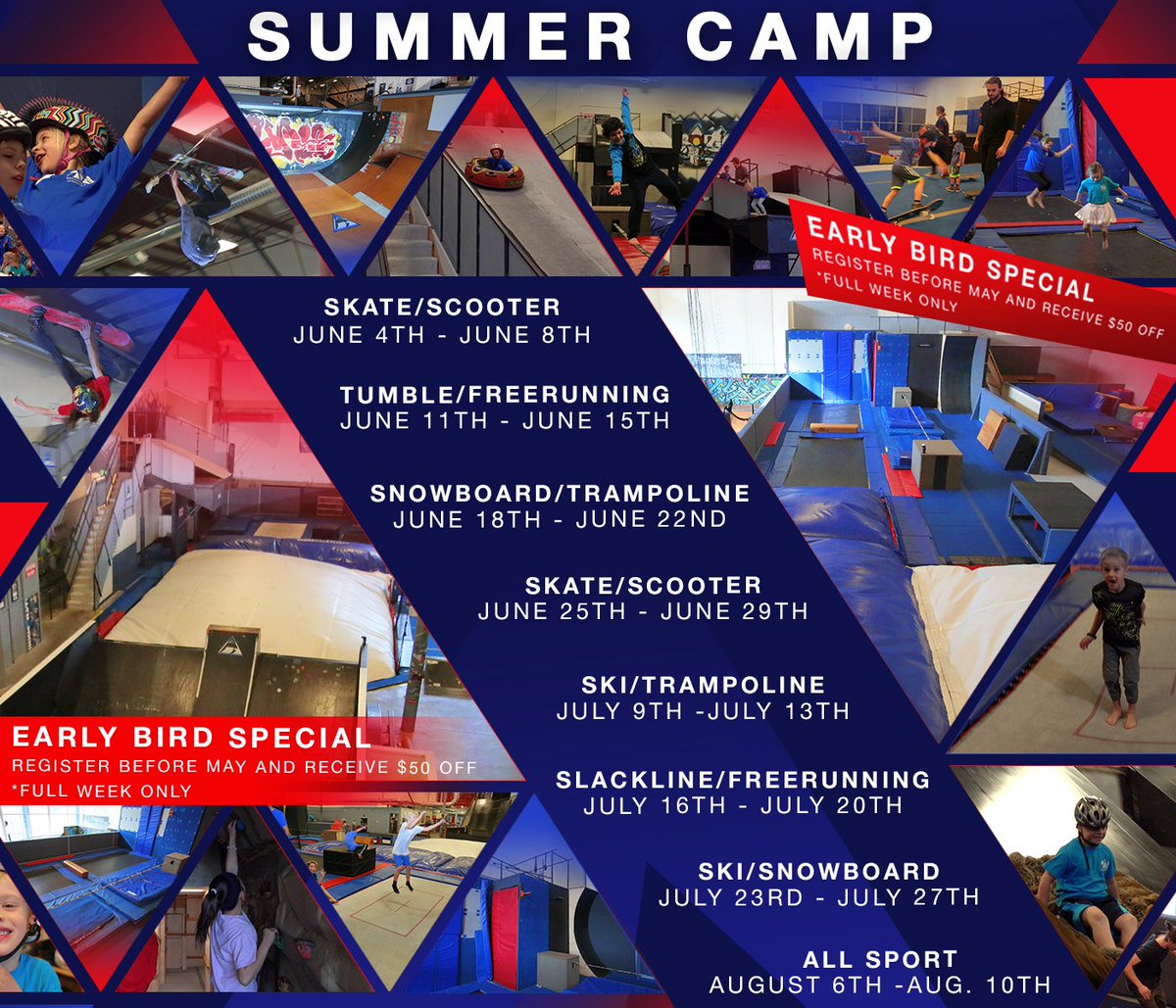 SUMMER CAMP

EARLY BIRD SPECIAL
REGISTER BEFORE MAY AND RECEIVE $50 OFF
*FULL WEEK ONLY

SKATE/SCOOTER
JUNE 4TH - JUNE 8TH

TUMBLE/FREERUNNING
JUNE 11TH - JUNE 15TH

SNOWBOARD/TRAMPOLINE
JUNE 18TH - JUNE 22ND

SKATE/SCOOTER
JUNE 25TH - JUNE 29TH

SKI/TRAMPOLINE
JULY 9TH -JULY 13TH

SLACKLINE/FREERUNNING
JULY 16TH - JULY 20TH

SKI/SNOWBOARD
JULY 23RD - JULY 27TH

ALL SPORT
AUGUST 6TH -AUG. 10TH

EARLY BIRD SPECIAL
REGISTER BEFORE MAY AND RECEIVE $50 OFF
*FULL WEEK ONLY